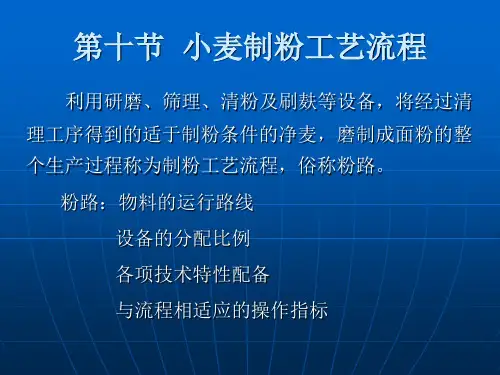 第十节 小麦制粉工艺流程

利用研磨、筛理、清粉及刷麸等设备，将经过清理工序得到的适于制粉条件的净麦，磨制成面粉的整个生产过程称为制粉工艺流程，俗称粉路。

粉路：物料的运行路线
设备的分配比例
各项技术特性配备
与流程相适应的操作指标